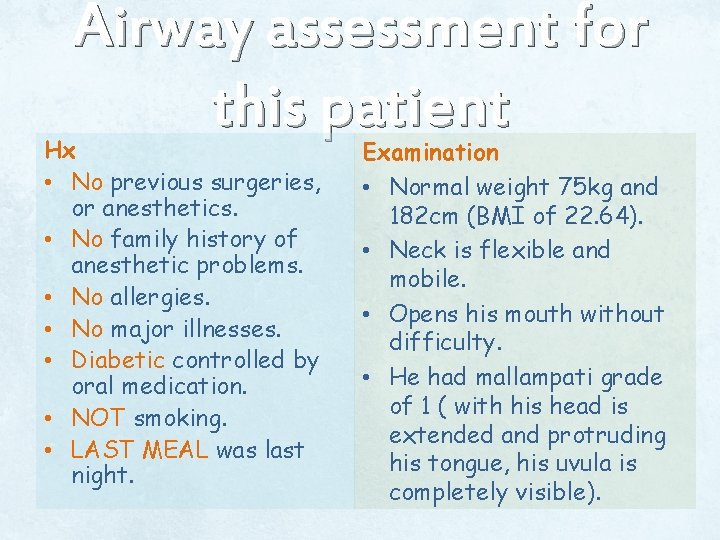 Airway assessment for this patient

Hx
• No previous surgeries, or anesthetics.
• No family history of anesthetic problems.
• No allergies.
• No major illnesses.
• Diabetic controlled by oral medication.
• NOT smoking.
• LAST MEAL was last night.

Examination
• Normal weight 75kg and 182cm (BMI of 22.64).
• Neck is flexible and mobile.
• Opens his mouth without difficulty.
• He had mallampati grade of 1 ( with his head is extended and protruding his tongue, his uvula is completely visible).